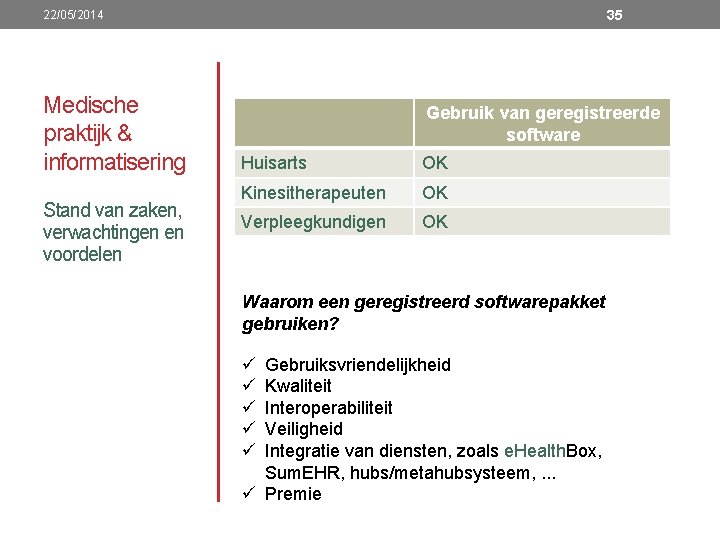 22/05/2014

35

Medische praktijk & informatisering

Stand van zaken, verwachtingen en voordelen

| | Gebruik van geregistreerde software |
|---|---|
| Huisarts | OK |
| Kinesitherapeuten | OK |
| Verpleegkundigen | OK |

Waarom een geregistreerd softwarepakket gebruiken?

✓ Gebruiksvriendelijkheid
✓ Kwaliteit
✓ Interoperabiliteit
✓ Veiligheid
✓ Integratie van diensten, zoals eHealthBox, SumEHR, hubs/metahubsysteem, ...
✓ Premie